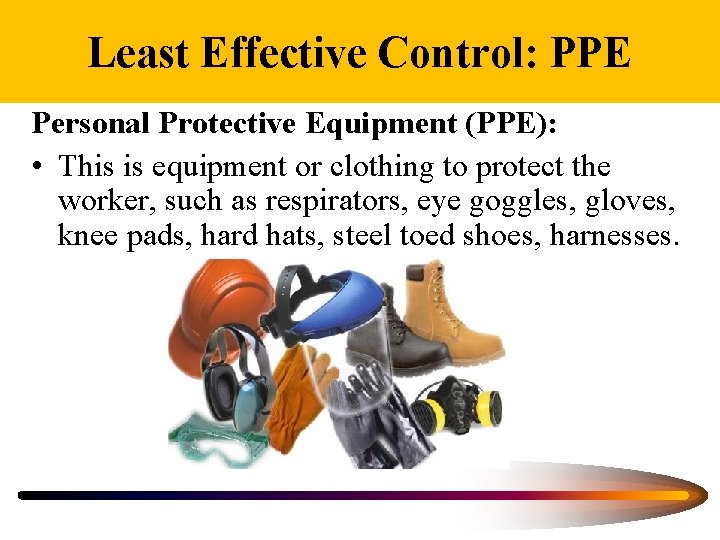 Least Effective Control: PPE

Personal Protective Equipment (PPE):

• This is equipment or clothing to protect the worker, such as respirators, eye goggles, gloves, knee pads, hard hats, steel toed shoes, harnesses.